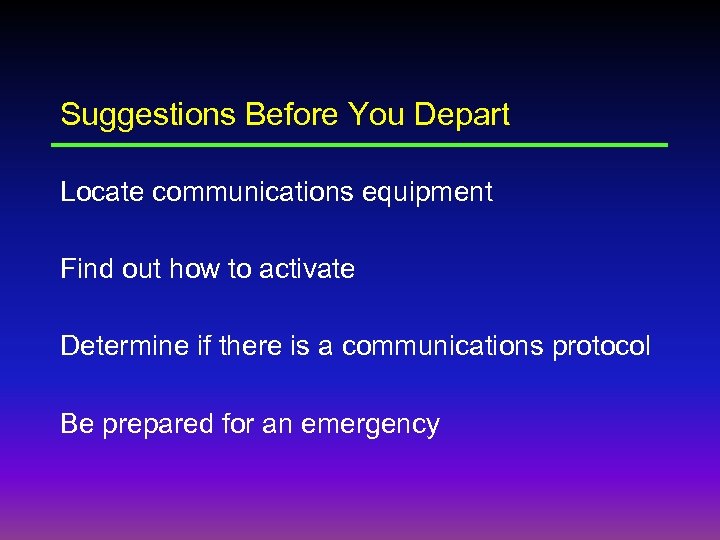 Suggestions Before You Depart

Locate communications equipment

Find out how to activate

Determine if there is a communications protocol

Be prepared for an emergency